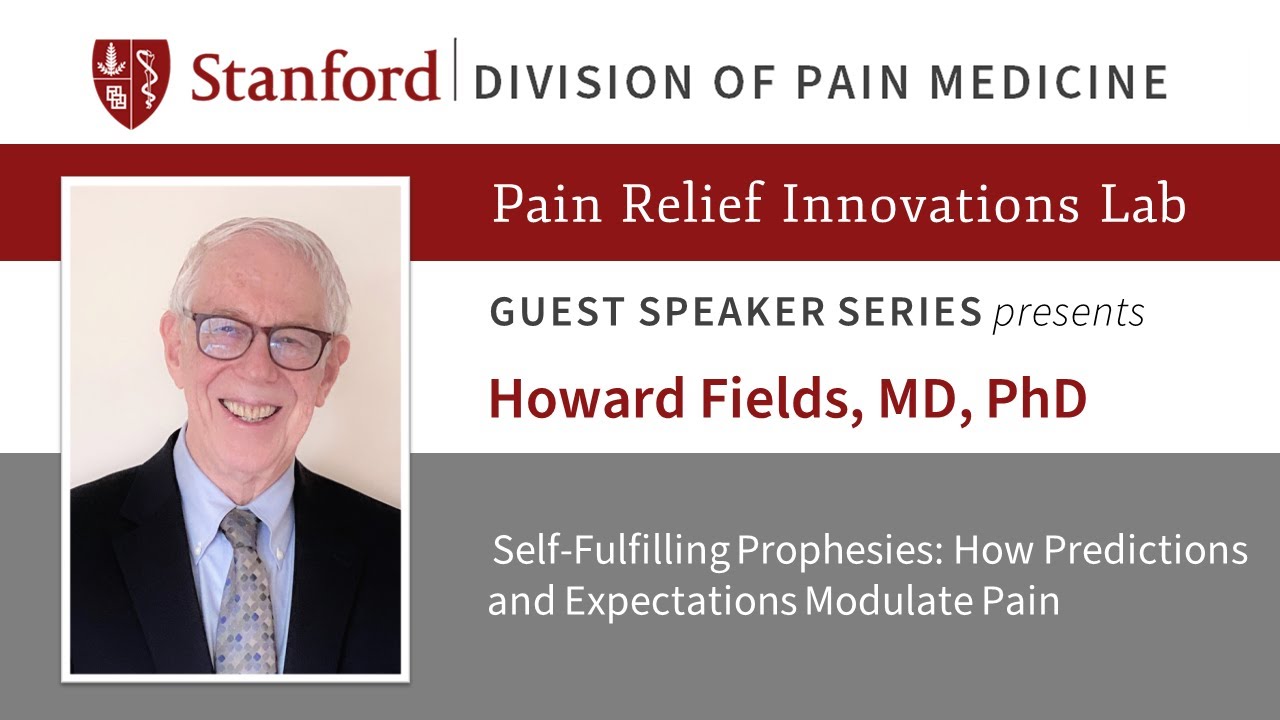 Stanford | DIVISION OF PAIN MEDICINE

Pain Relief Innovations Lab

GUEST SPEAKER SERIES presents

Howard Fields, MD, PhD

Self-Fulfilling Prophesies: How Predictions and Expectations Modulate Pain